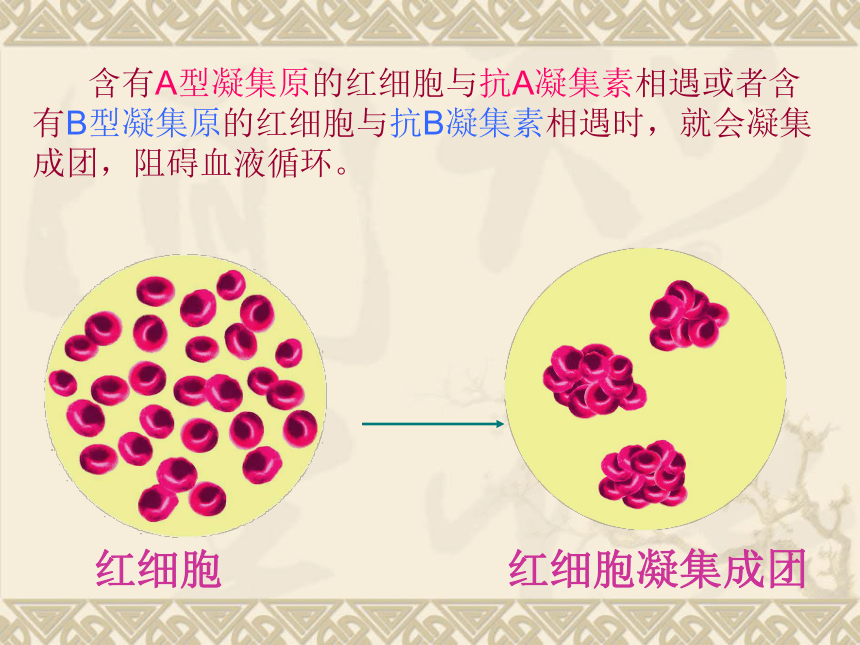 含有A型凝集原的红细胞与抗A凝集素相遇或者含有B型凝集原的红细胞与抗B凝集素相遇时，就会凝集成团，阻碍血液循环。

红细胞

红细胞凝集成团